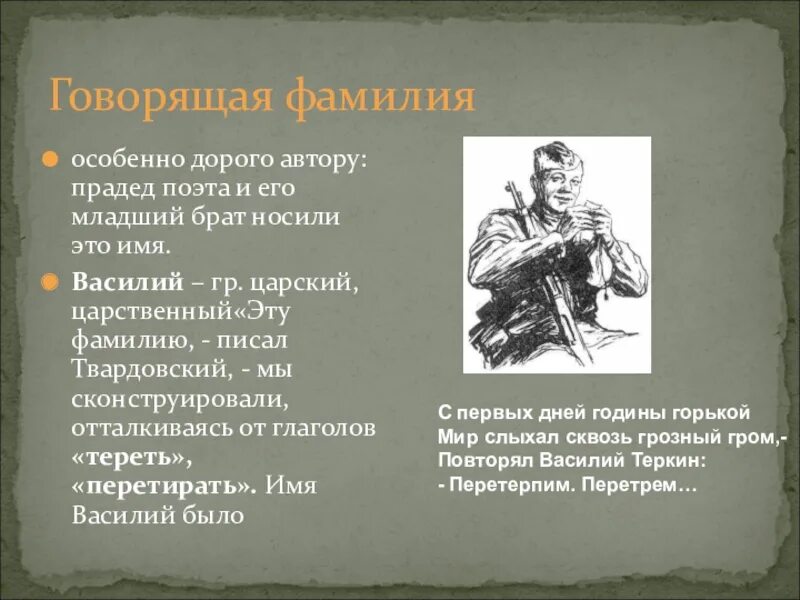 Говорящая фамилия

особенно дорого автору: прадед поэта и его младший брат носили это имя.

Василий – гр. царский, царственный«Эту фамилию, - писал Твардовский, - мы сконструировали, отталкиваясь от глаголов «тереть», «перетирать». Имя Василий было

С первых дней годины горькой
Мир слыхал сквозь грозный гром,-
Повторял Василий Теркин:
- Перетерпим. Перетрем…